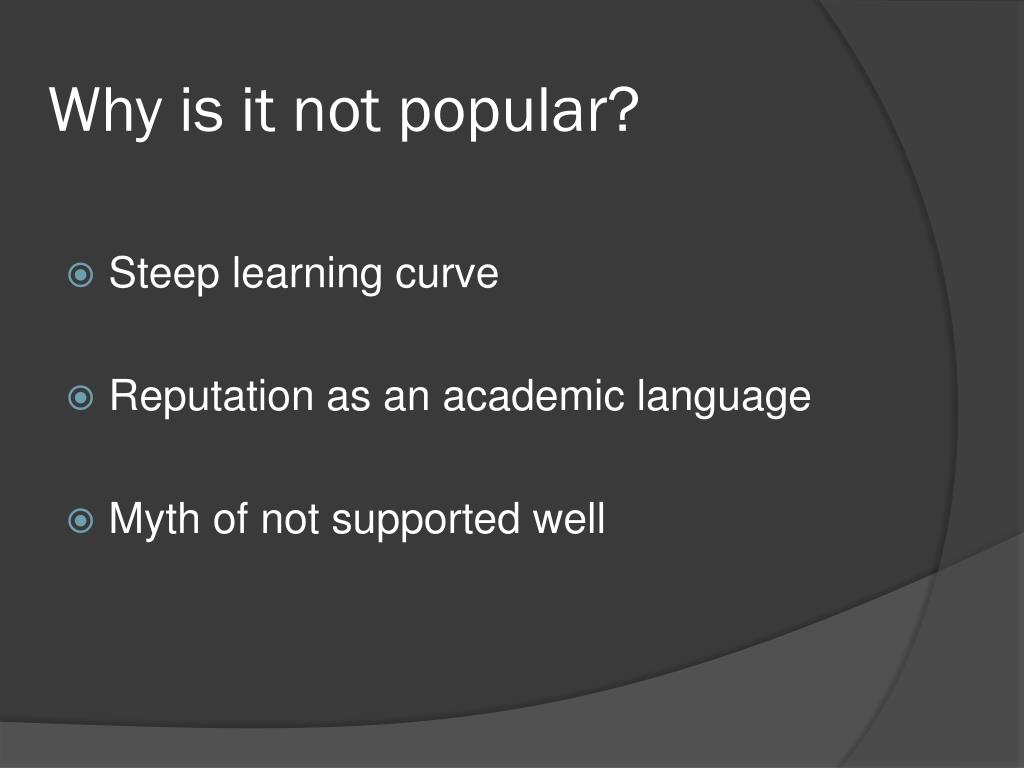 Why is it not popular?

Steep learning curve

Reputation as an academic language

Myth of not supported well